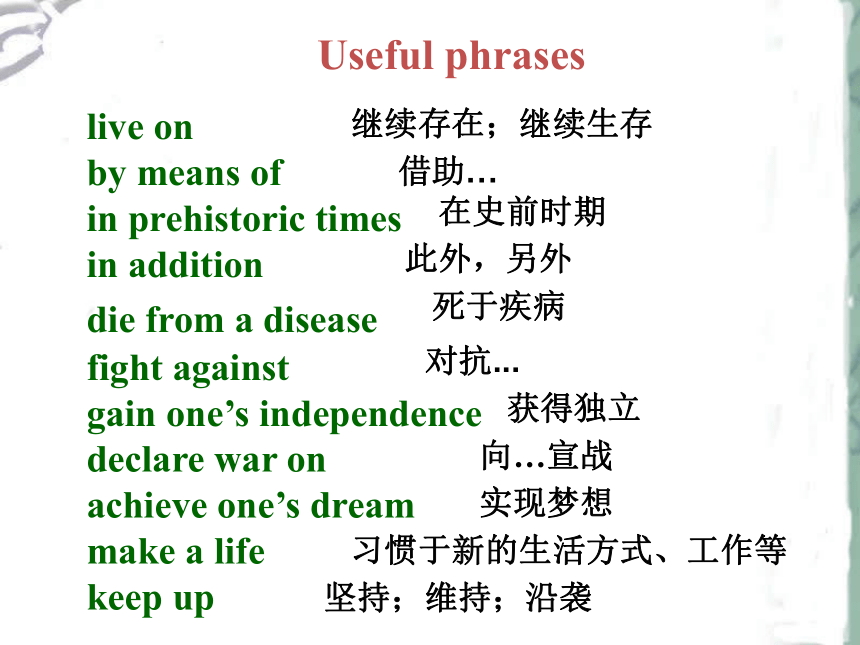 Useful phrases

live on 继续存在；继续生存
by means of 借助…
in prehistoric times 在史前时期
in addition 此外，另外
die from a disease 死于疾病
fight against 对抗...
gain one’s independence 获得独立
declare war on 向…宣战
achieve one’s dream 实现梦想
make a life 习惯于新的生活方式、工作等
keep up 坚持；维持；沿袭